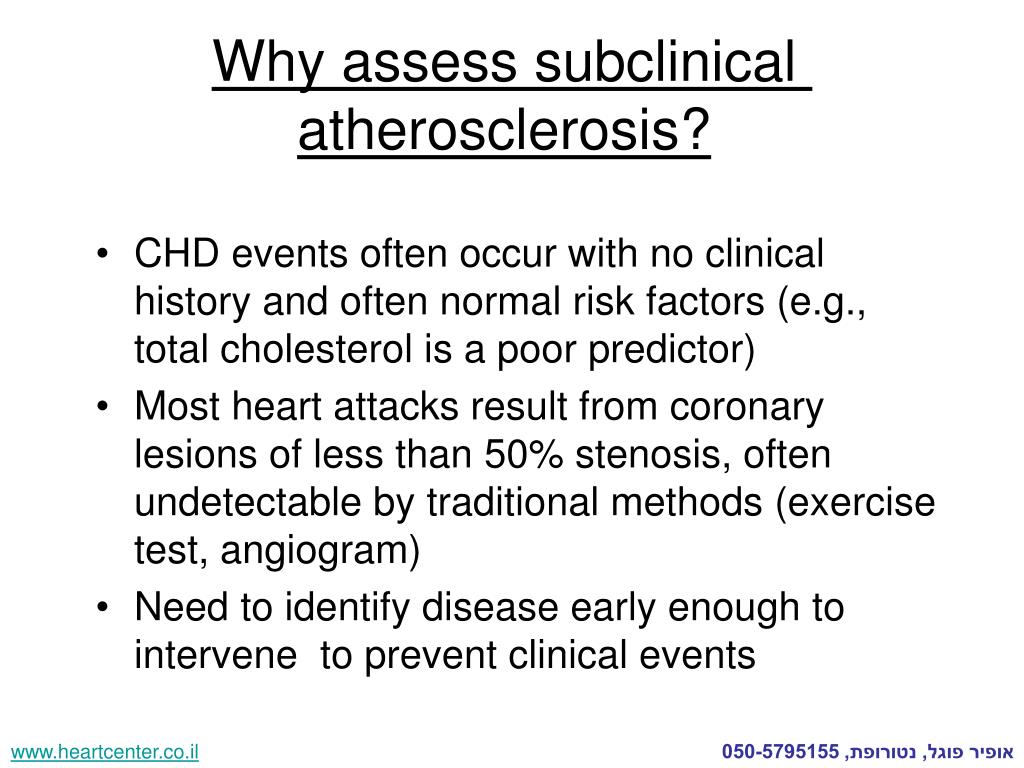 Why assess subclinical atherosclerosis?

• CHD events often occur with no clinical history and often normal risk factors (e.g., total cholesterol is a poor predictor)
• Most heart attacks result from coronary lesions of less than 50% stenosis, often undetectable by traditional methods (exercise test, angiogram)
• Need to identify disease early enough to intervene to prevent clinical events

www.heartcenter.co.il

אופיר פוגל, נטורופת, 050-5795155